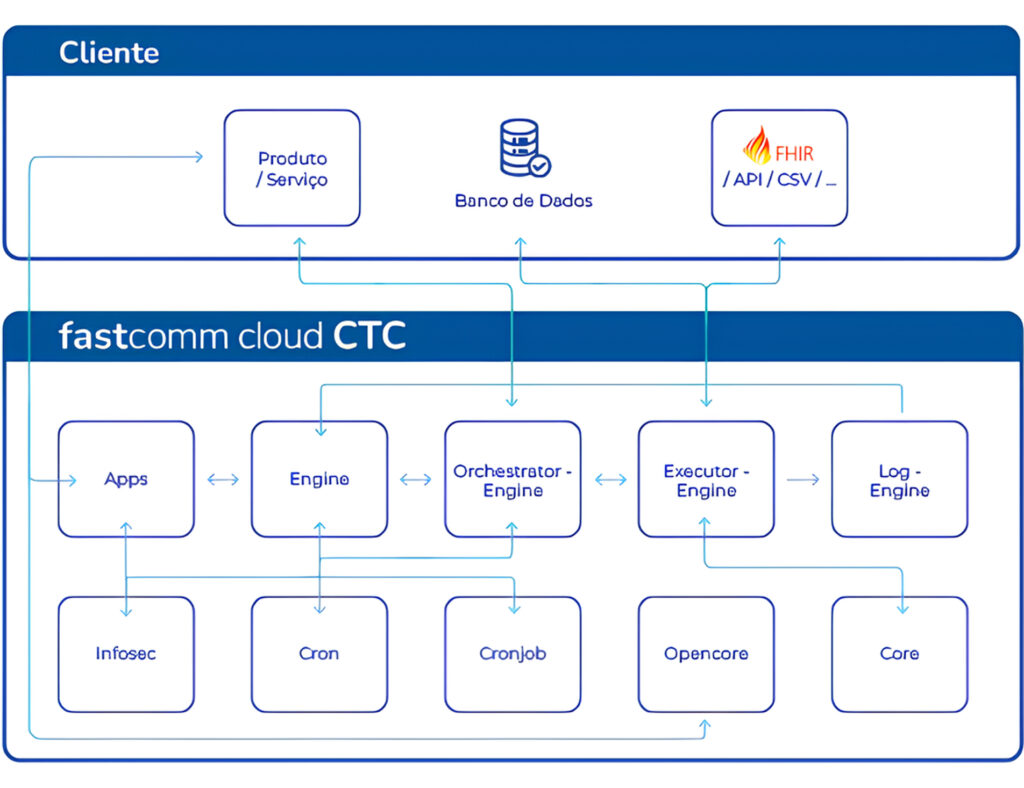 Cliente

Produto / Serviço

Banco de Dados

FHIR / API / CSV / ...

fastcomm cloud CTC

Apps

Engine

Orchestrator - Engine

Executor - Engine

Log - Engine

Infosec

Cron

Cronjob

Opencore

Core